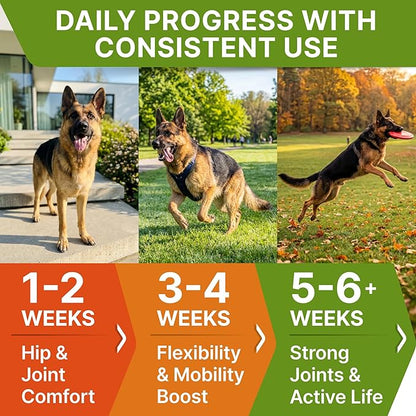 DAILY PROGRESS WITH CONSISTENT USE

1-2 WEEKS

Hip & Joint Comfort

3-4 WEEKS

Flexibility & Mobility Boost

5-6+ WEEKS

Strong Joints & Active Life